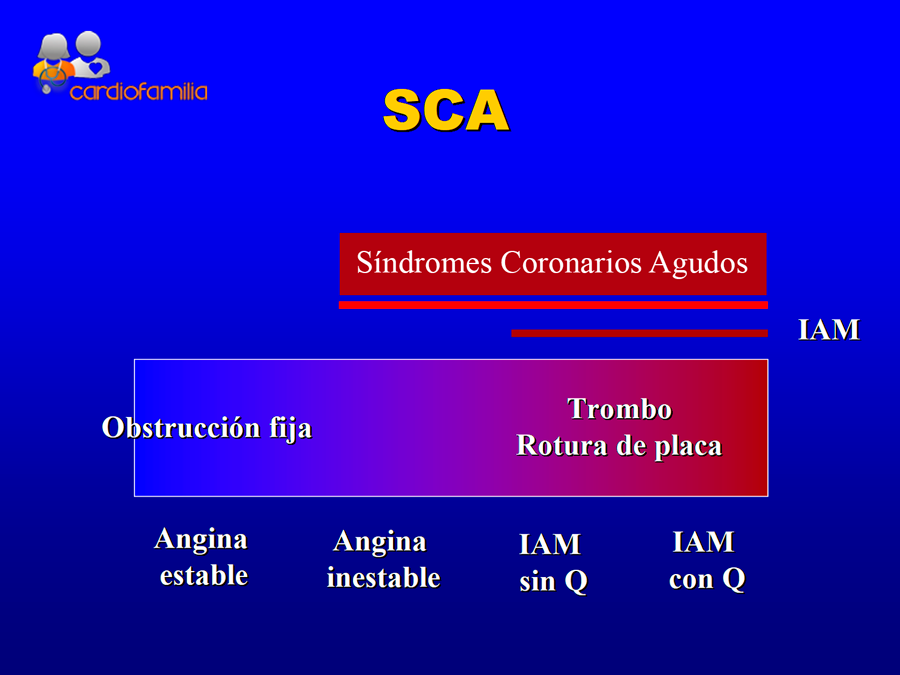 cardiofamilia

SCA

Síndromes Coronarios Agudos

IAM

Obstrucción fija

Trombo
Rotura de placa

Angina estable

Angina inestable

IAM sin Q

IAM con Q